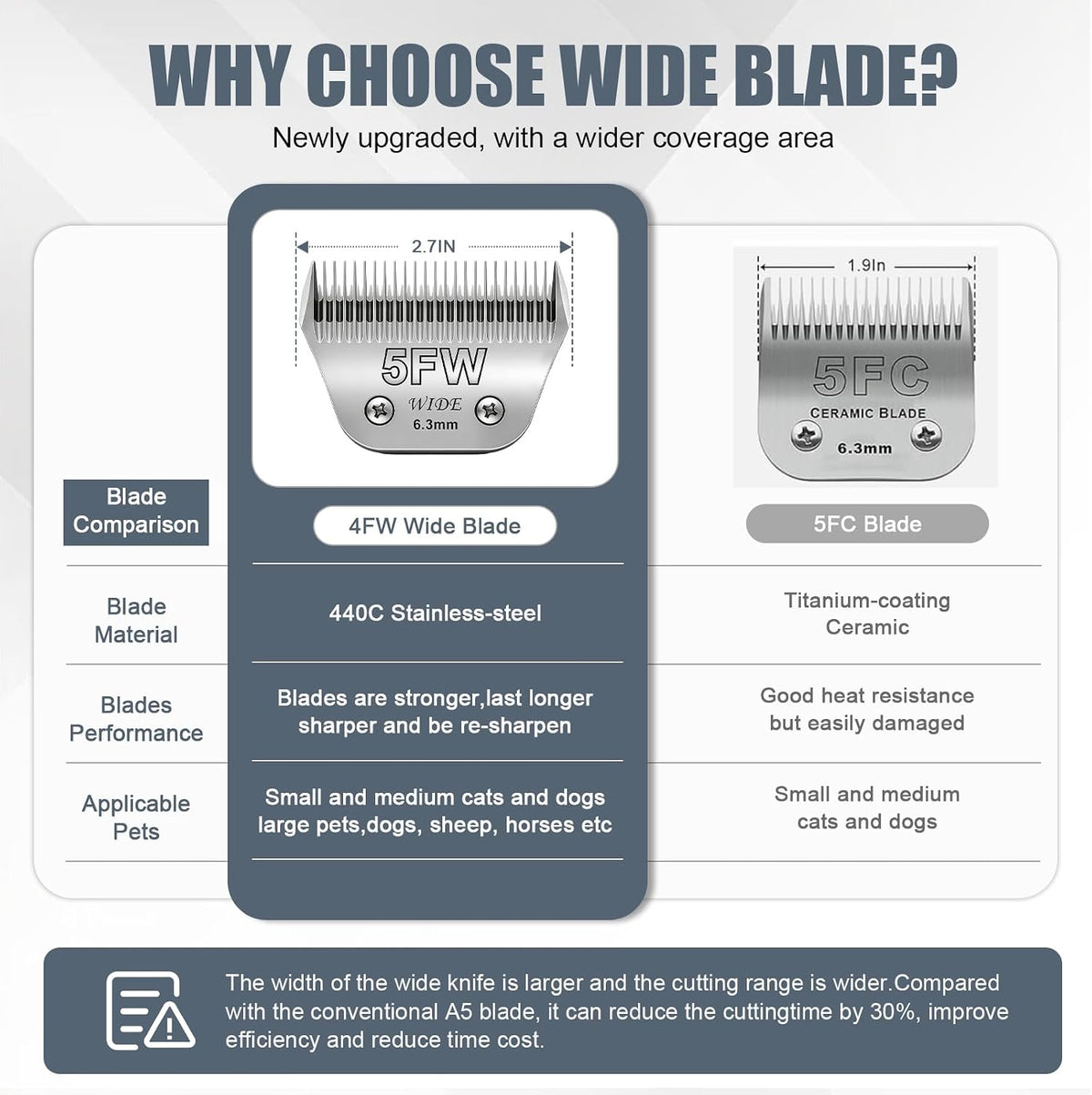 WHY CHOOSE WIDE BLADE?

Newly upgraded, with a wider coverage area

2.7IN

5FW
WIDE
6.3mm

1.9In

5FC
CERAMIC BLADE
6.3mm

| Blade Comparison | 4FW Wide Blade | 5FC Blade |
|---|---|---|
| Blade Material | 440C Stainless-steel | Titanium-coating Ceramic |
| Blades Performance | Blades are stronger,last longer sharper and be re-sharpen | Good heat resistance but easily damaged |
| Applicable Pets | Small and medium cats and dogs large pets,dogs, sheep, horses etc | Small and medium cats and dogs |

The width of the wide knife is larger and the cutting range is wider.Compared with the conventional A5 blade, it can reduce the cuttingtime by 30%, improve efficiency and reduce time cost.